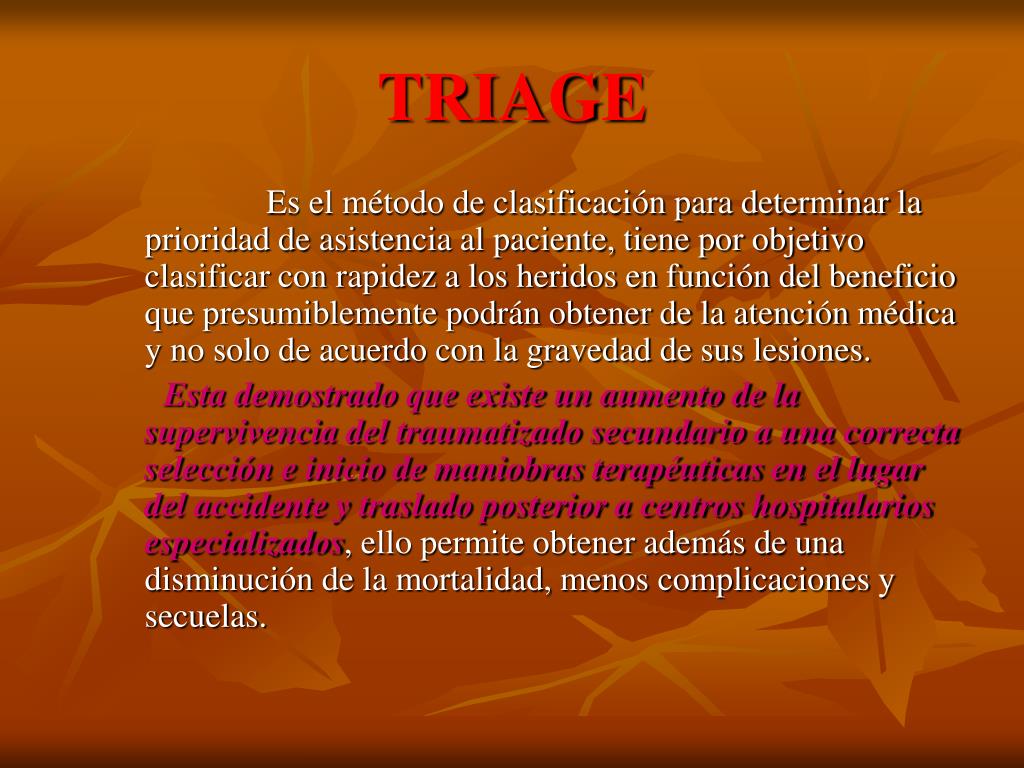 TRIAGE

Es el método de clasificación para determinar la prioridad de asistencia al paciente, tiene por objetivo clasificar con rapidez a los heridos en función del beneficio que presumiblemente podrán obtener de la atención médica y no solo de acuerdo con la gravedad de sus lesiones.

Esta demostrado que existe un aumento de la supervivencia del traumatizado secundario a una correcta selección e inicio de maniobras terapéuticas en el lugar del accidente y traslado posterior a centros hospitalarios especializados, ello permite obtener además de una disminución de la mortalidad, menos complicaciones y secuelas.